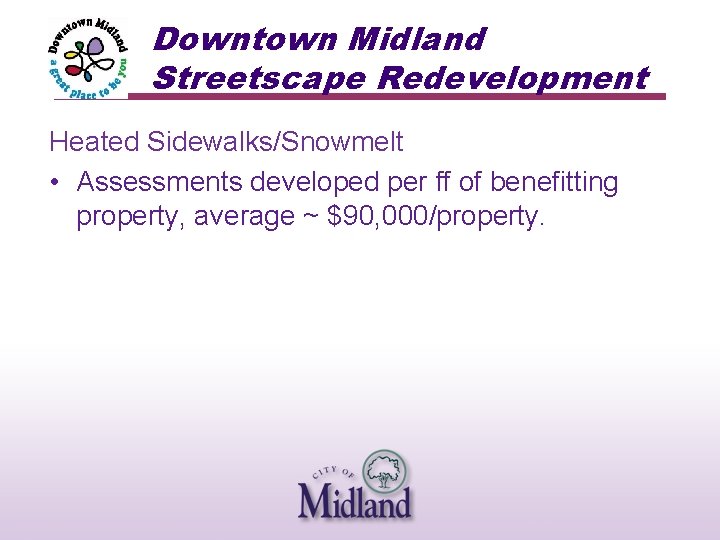 Downtown Midland
a great place to be you

Downtown Midland
Streetscape Redevelopment

Heated Sidewalks/Snowmelt

• Assessments developed per ff of benefitting property, average ~ \$90,000/property.

CITY OF
Midland